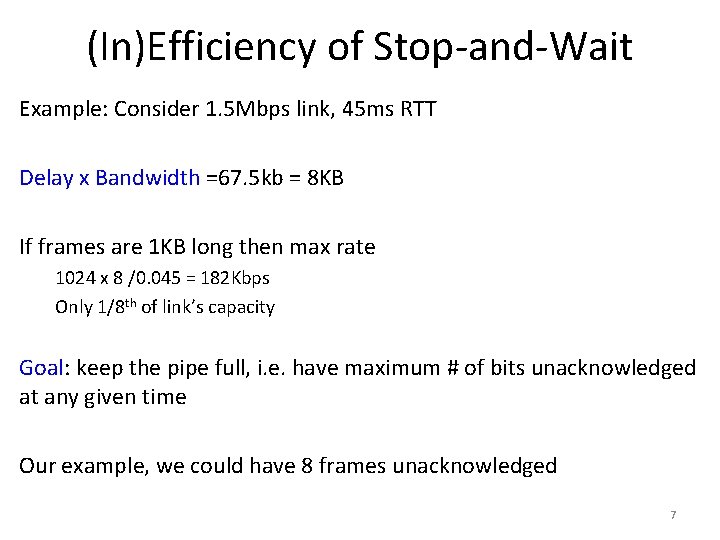 (In)Efficiency of Stop-and-Wait

Example: Consider 1.5Mbps link, 45ms RTT

Delay x Bandwidth =67.5kb = 8KB

If frames are 1KB long then max rate

1024 x 8 /0.045 = 182Kbps

Only 1/8$^{th}$ of link's capacity

Goal: keep the pipe full, i.e. have maximum # of bits unacknowledged at any given time

Our example, we could have 8 frames unacknowledged

7